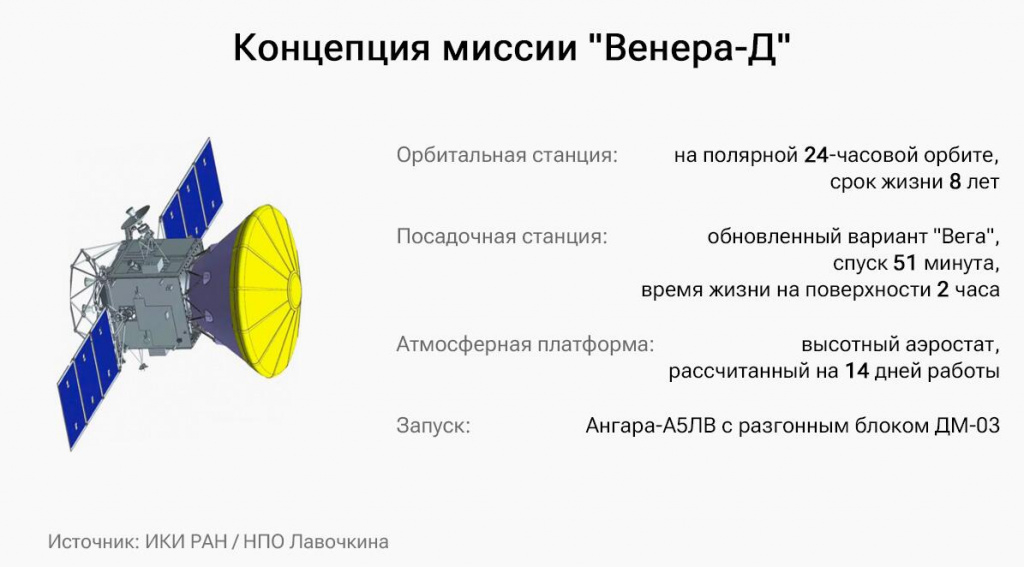 Концепция миссии "Венера-Д"

Орбитальная станция: на полярной 24-часовой орбите, срок жизни 8 лет

Посадочная станция: обновленный вариант "Вега", спуск 51 минута, время жизни на поверхности 2 часа

Атмосферная платформа: высотный аэростат, рассчитанный на 14 дней работы

Запуск: Ангара-А5ЛВ с разгонным блоком ДМ-03

Источник: ИКИ РАН / НПО Лавочкина